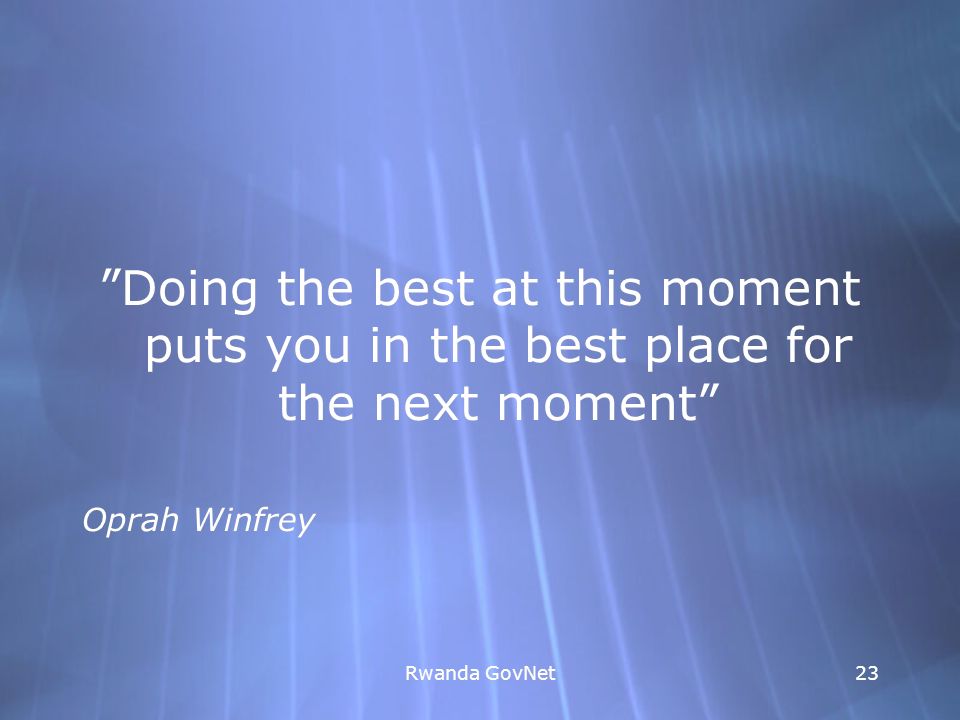 ”Doing the best at this moment puts you in the best place for the next moment”

Oprah Winfrey

Rwanda GovNet

23